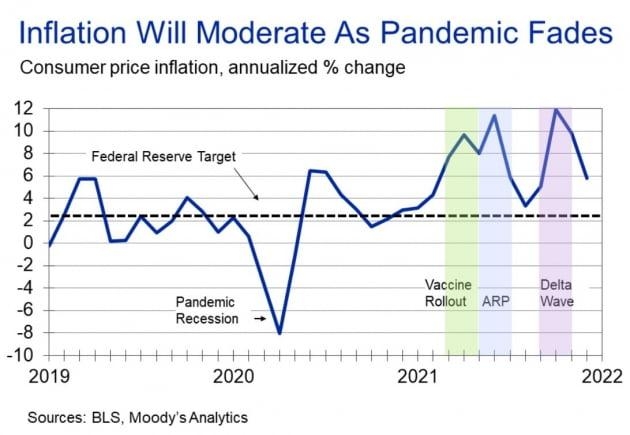 Inflation Will Moderate As Pandemic Fades

Consumer price inflation, annualized % change

12
10
8
6
4
2
0
-2
-4
-6
-8
-10

Federal Reserve Target

Pandemic Recession

Vaccine Rollout

ARP

Delta Wave

2019
2020
2021
2022

Sources: BLS, Moody's Analytics